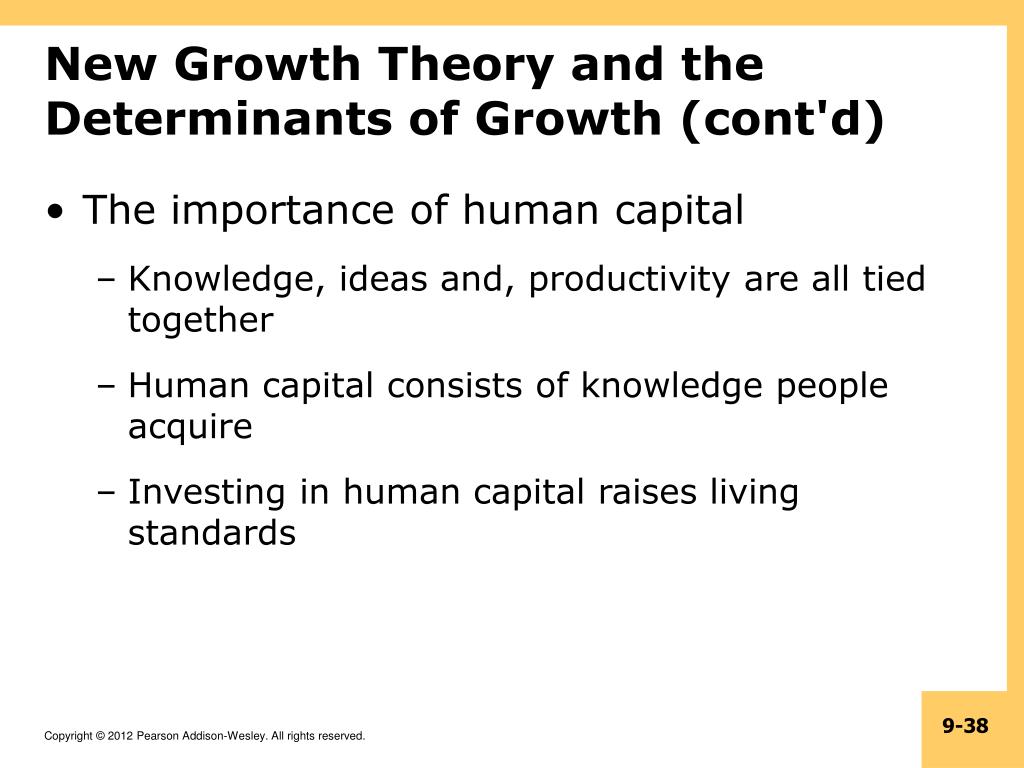 New Growth Theory and the Determinants of Growth (cont'd)

• The importance of human capital

– Knowledge, ideas and, productivity are all tied together

– Human capital consists of knowledge people acquire

– Investing in human capital raises living standards

Copyright © 2012 Pearson Addison-Wesley. All rights reserved.

9-38